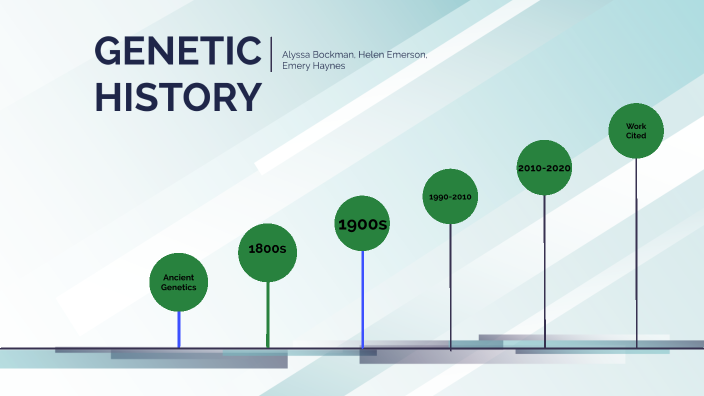 GENETIC HISTORY

Alyssa Bockman, Helen Emerson, Emery Haynes

Ancient Genetics

1800s

1900s

1990-2010

2010-2020

Work Cited